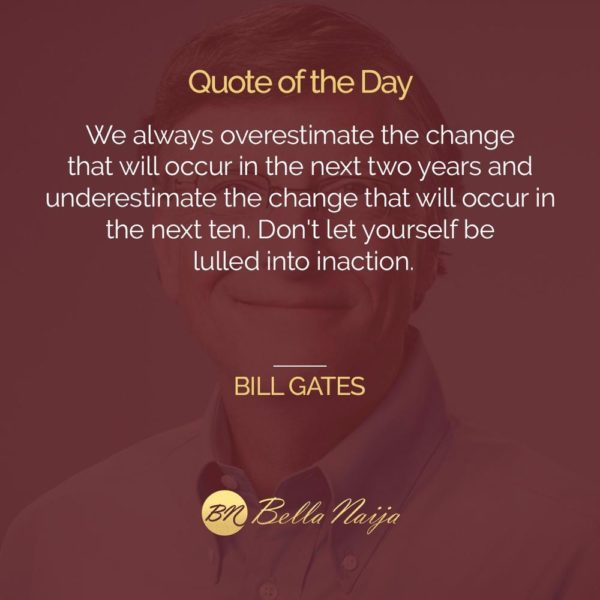 Quote of the Day

We always overestimate the change that will occur in the next two years and underestimate the change that will occur in the next ten. Don't let yourself be lulled into inaction.

BILL GATES

BN Bella Naija